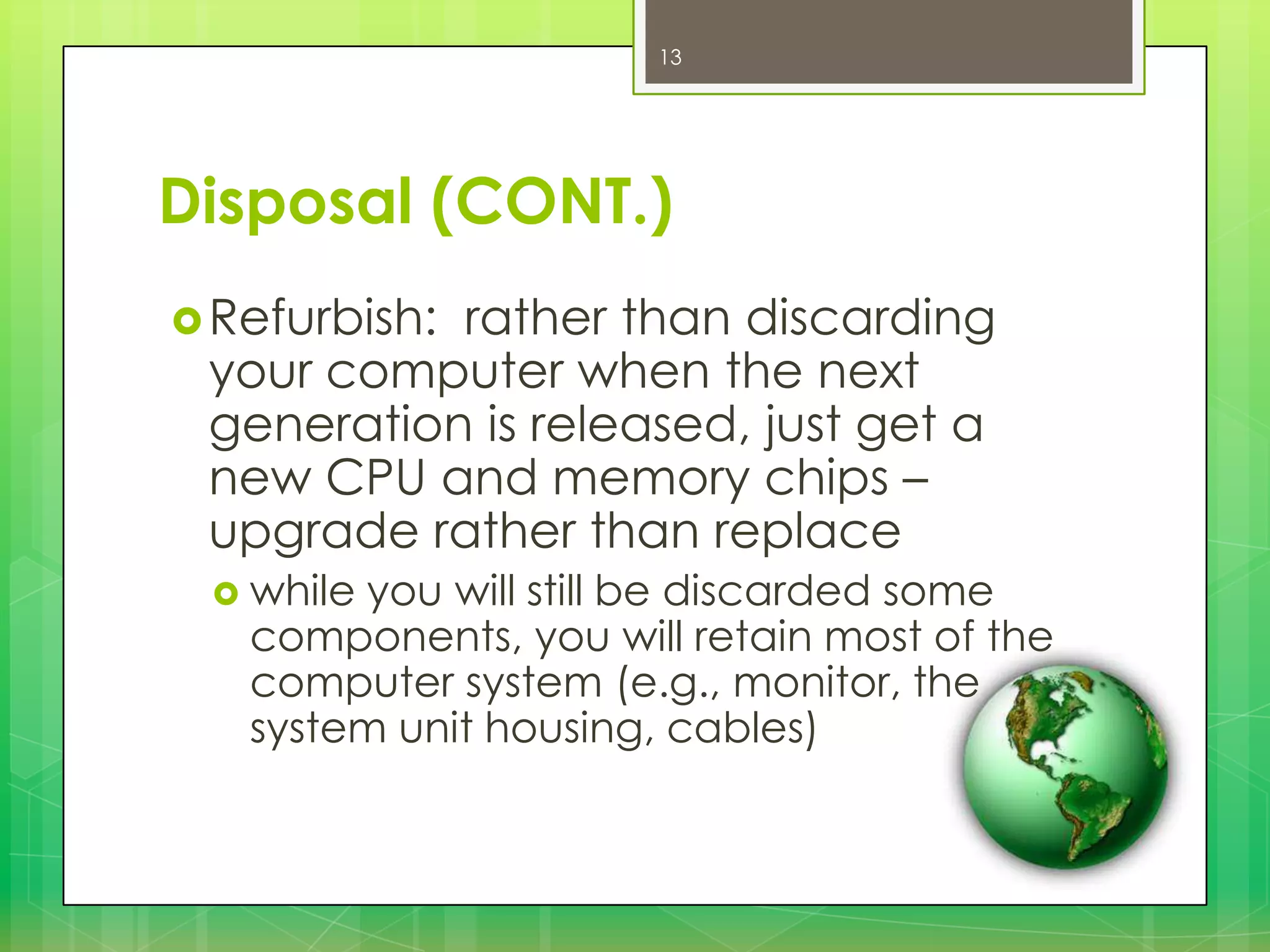 13

Disposal (CONT.)

Refurbish: rather than discarding your computer when the next generation is released, just get a new CPU and memory chips – upgrade rather than replace

while you will still be discarded some components, you will retain most of the computer system (e.g., monitor, the system unit housing, cables)